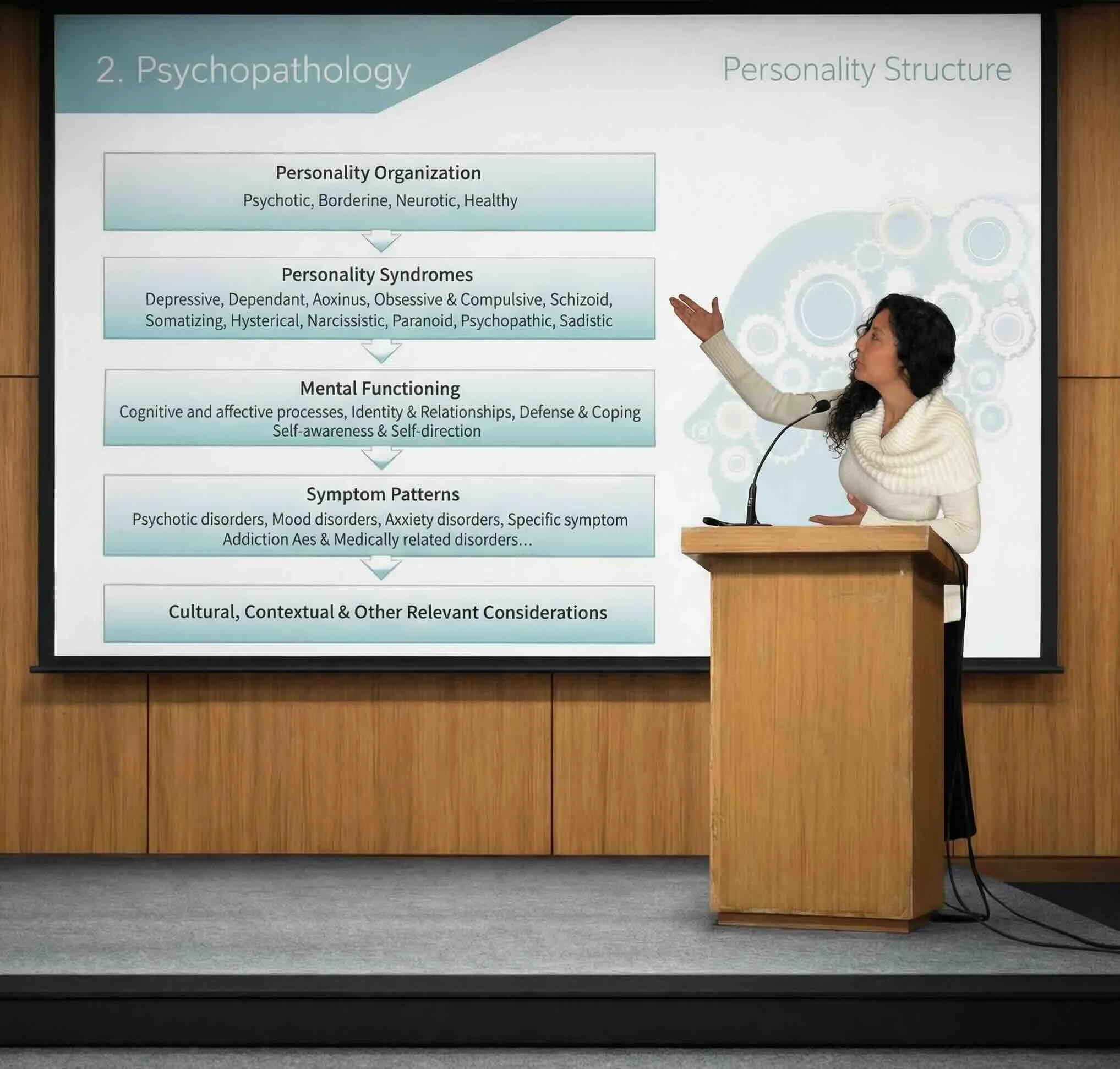 2. Psychopathology

Personality Structure

Personality Organization
Psychotic, Borderine, Neurotic, Healthy

Personality Syndromes
Depressive, Dependant, Aoxinus, Obsessive & Compulsive, Schizoid, Somatizing, Hysterical, Narcissistic, Paranoid, Psychopathic, Sadistic

Mental Functioning
Cognitive and affective processes, Identity & Relationships, Defense & Coping Self-awareness & Self-direction

Symptom Patterns
Psychotic disorders, Mood disorders, Axxiety disorders, Specific symptom Addiction Aes & Medically related disorders…

Cultural, Contextual & Other Relevant Considerations